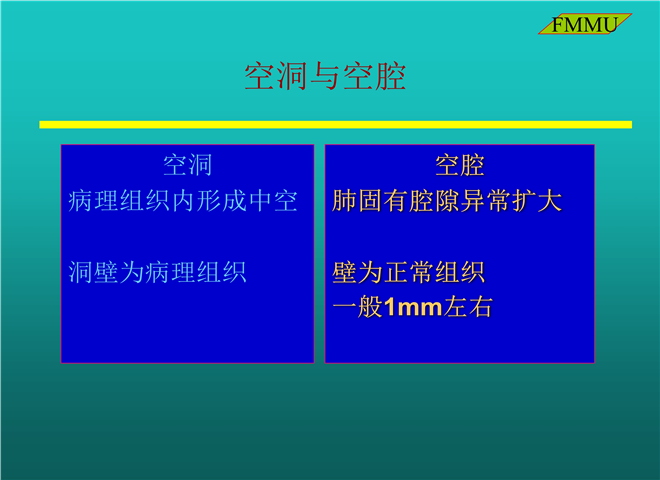 FMMU

空洞与空腔

空洞
病理组织内形成中空

洞壁为病理组织

空腔
肺固有腔隙异常扩大

壁为正常组织
一般1mm左右